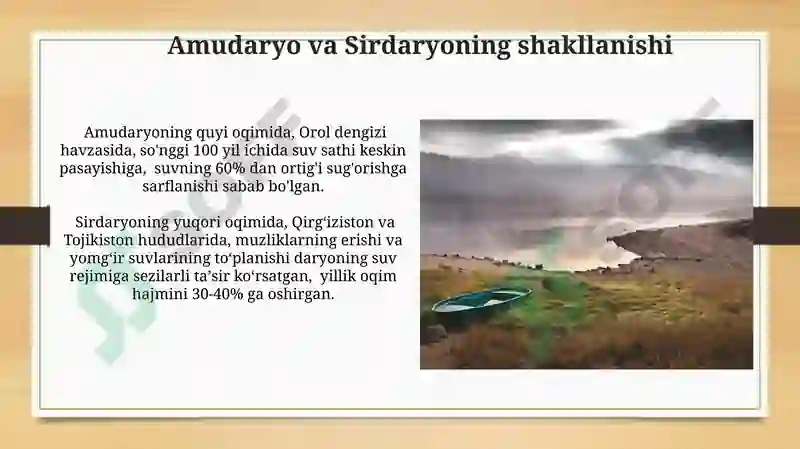 Amudaryo va Sirdaryoning shakllanishi

Amudaryoning quyi oqimida, Orol dengizi havzasida, so'nggi 100 yil ichida suv sathi keskin pasayishiga, suvning 60% dan ortig'i sug'orishga sarflanishi sabab bo'lgan.

Sirdaryoning yuqori oqimida, Qirg‘iziston va Tojikiston hududlarida, muzliklarning erishi va yomg‘ir suvlarining to‘planishi daryoning suv rejimiga sezilarli ta’sir ko‘rsatgan, yillik oqim hajmini 30-40% ga oshirgan.